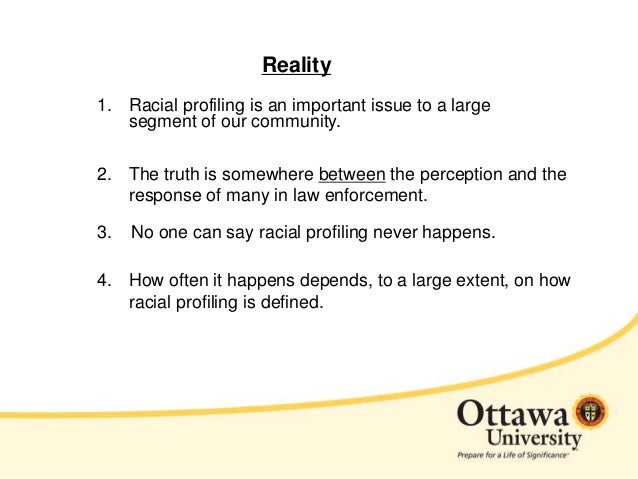 Reality

1. Racial profiling is an important issue to a large segment of our community.

2. The truth is somewhere between the perception and the response of many in law enforcement.

3. No one can say racial profiling never happens.

4. How often it happens depends, to a large extent, on how racial profiling is defined.

Ottawa University
Prepare for a Life of Significance